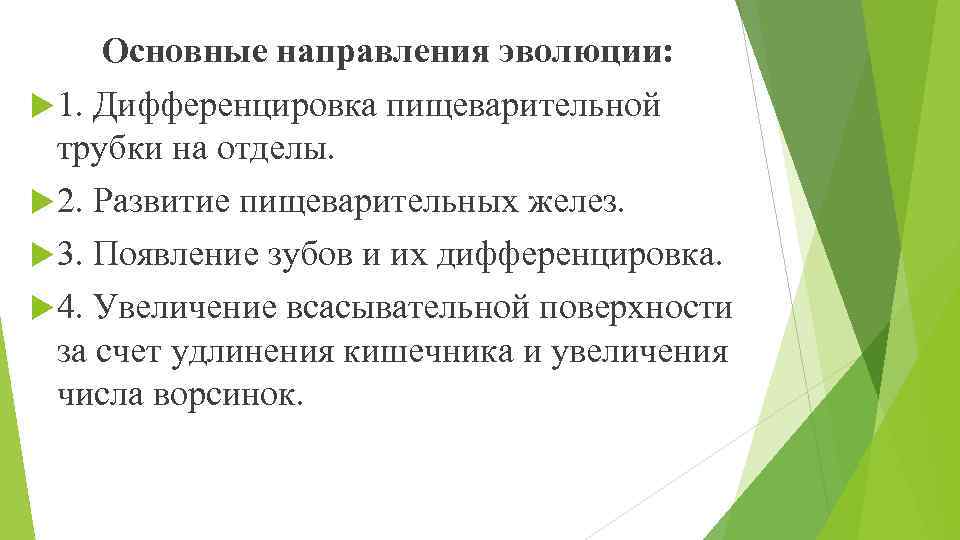 Основные направления эволюции:

1. Дифференцировка пищеварительной трубки на отделы.

2. Развитие пищеварительных желез.

3. Появление зубов и их дифференцировка.

4. Увеличение всасывательной поверхности за счет удлинения кишечника и увеличения числа ворсинок.